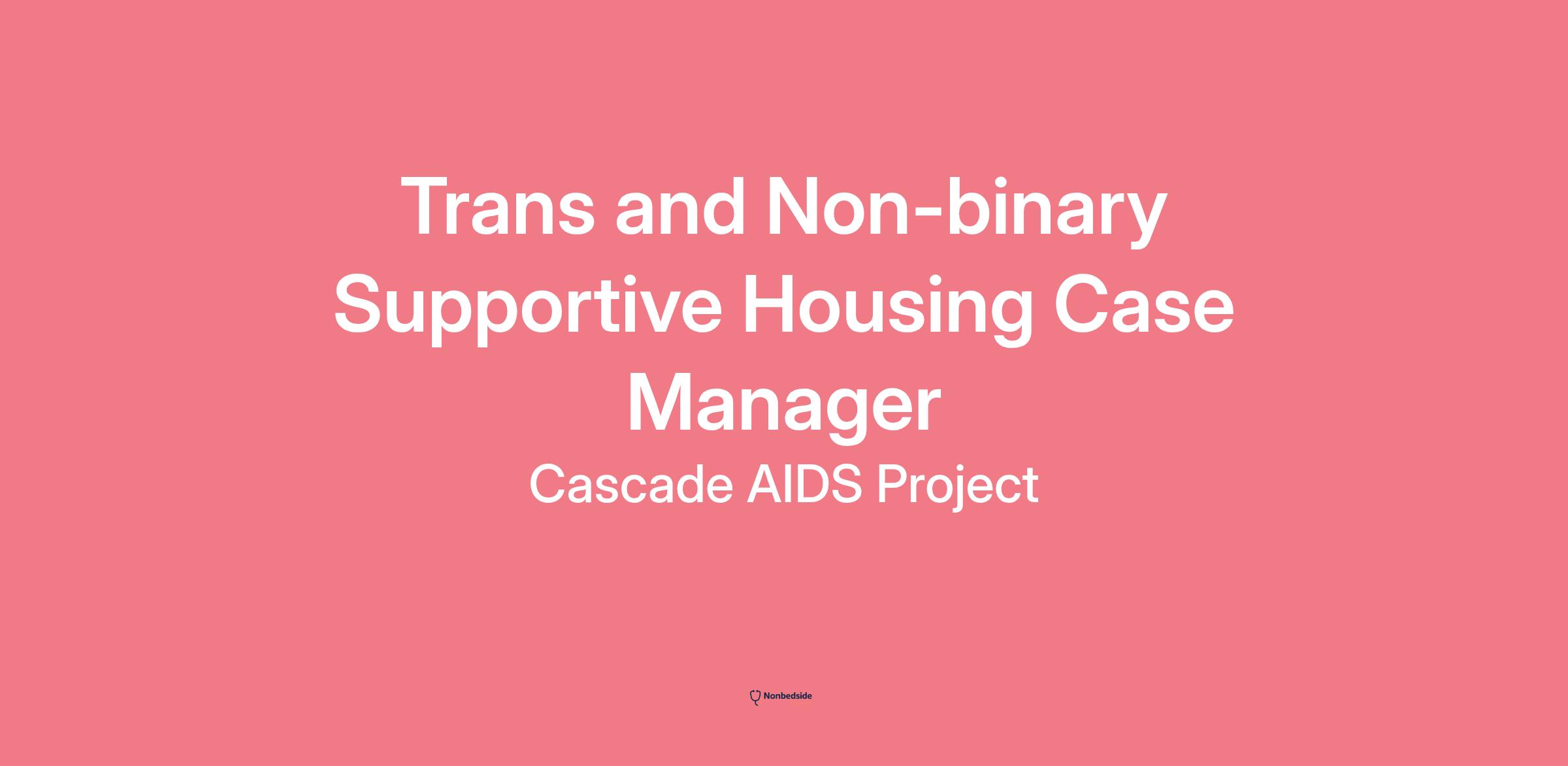 Trans and Non-binary Supportive Housing Case Manager

Cascade AIDS Project

Nonbedside